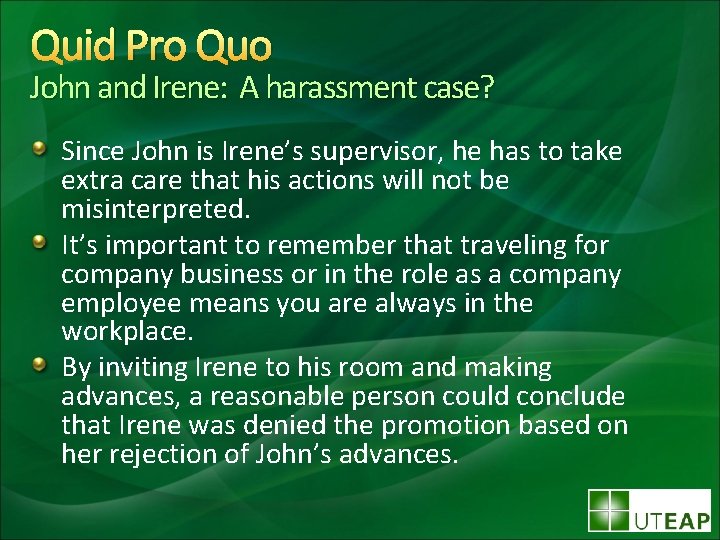 Quid Pro Quo
John and Irene: A harassment case?

Since John is Irene's supervisor, he has to take extra care that his actions will not be misinterpreted.

It's important to remember that traveling for company business or in the role as a company employee means you are always in the workplace.

By inviting Irene to his room and making advances, a reasonable person could conclude that Irene was denied the promotion based on her rejection of John's advances.

UTEAP